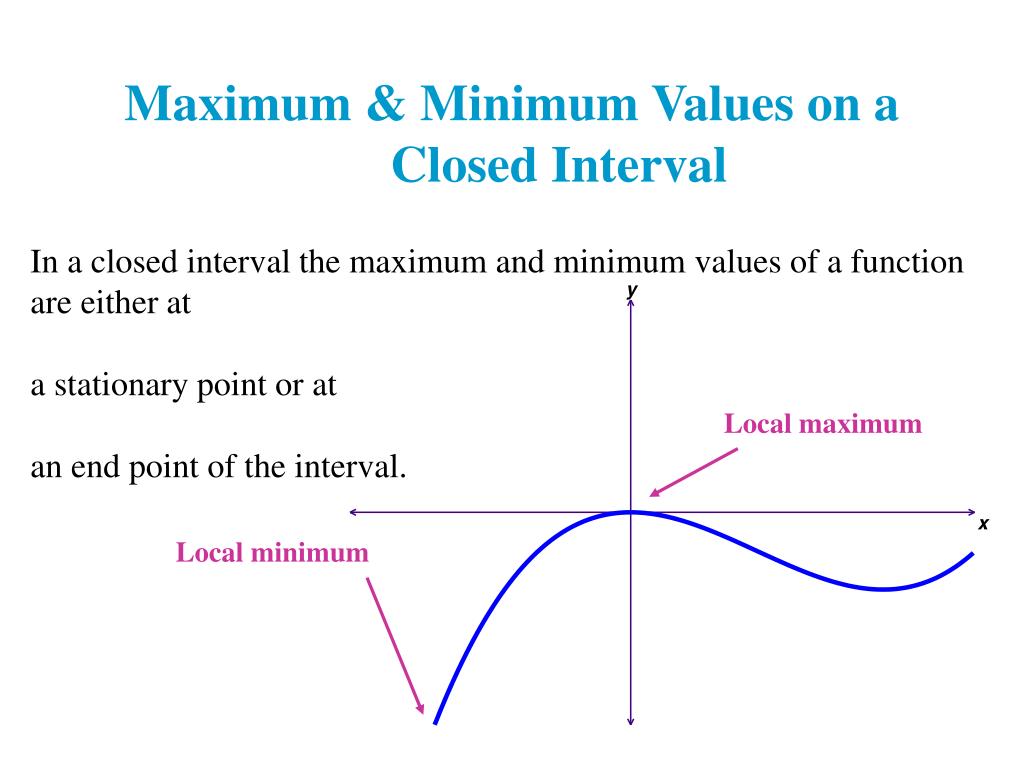 Maximum & Minimum Values on a Closed Interval

In a closed interval the maximum and minimum values of a function are either at

a stationary point or at

an end point of the interval.

y

Local maximum

x

Local minimum